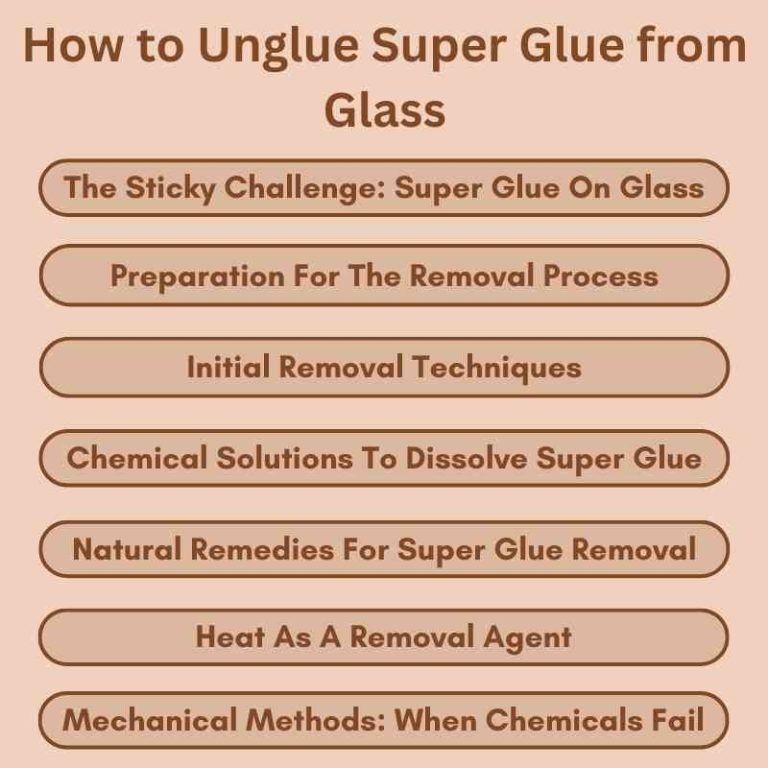 How to Unglue Super Glue from Glass

The Sticky Challenge: Super Glue On Glass

Preparation For The Removal Process

Initial Removal Techniques

Chemical Solutions To Dissolve Super Glue

Natural Remedies For Super Glue Removal

Heat As A Removal Agent

Mechanical Methods: When Chemicals Fail